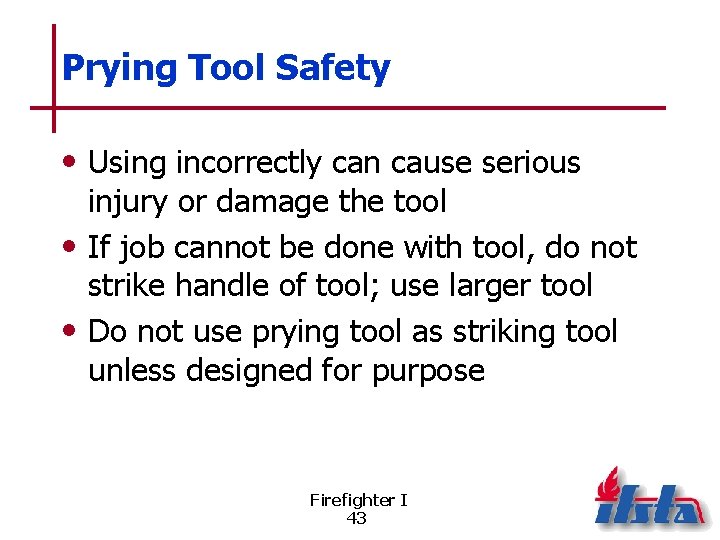 Prying Tool Safety

• Using incorrectly can cause serious injury or damage the tool
• If job cannot be done with tool, do not strike handle of tool; use larger tool
• Do not use prying tool as striking tool unless designed for purpose

Firefighter I
43

ifsta